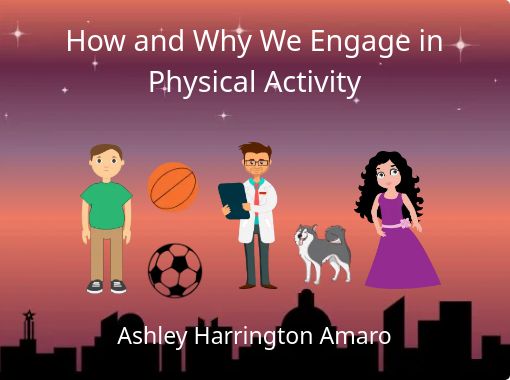 How and Why We Engage in Physical Activity

Ashley Harrington Amaro